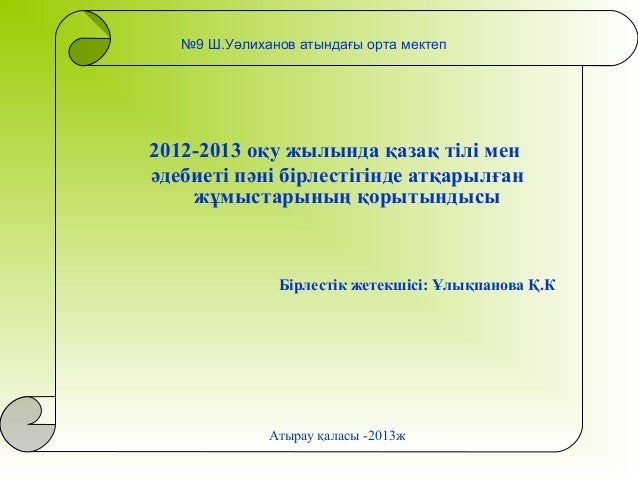 №9 Ш.Уәлиханов атындағы орта мектеп

2012-2013 оқу жылында қазақ тілі мен әдебиеті пәні бірлестігінде атқарылған жұмыстарының қорытындысы

Бірлестік жетекшісі: Ұлықпанова Қ.К

Атырау қаласы -2013ж